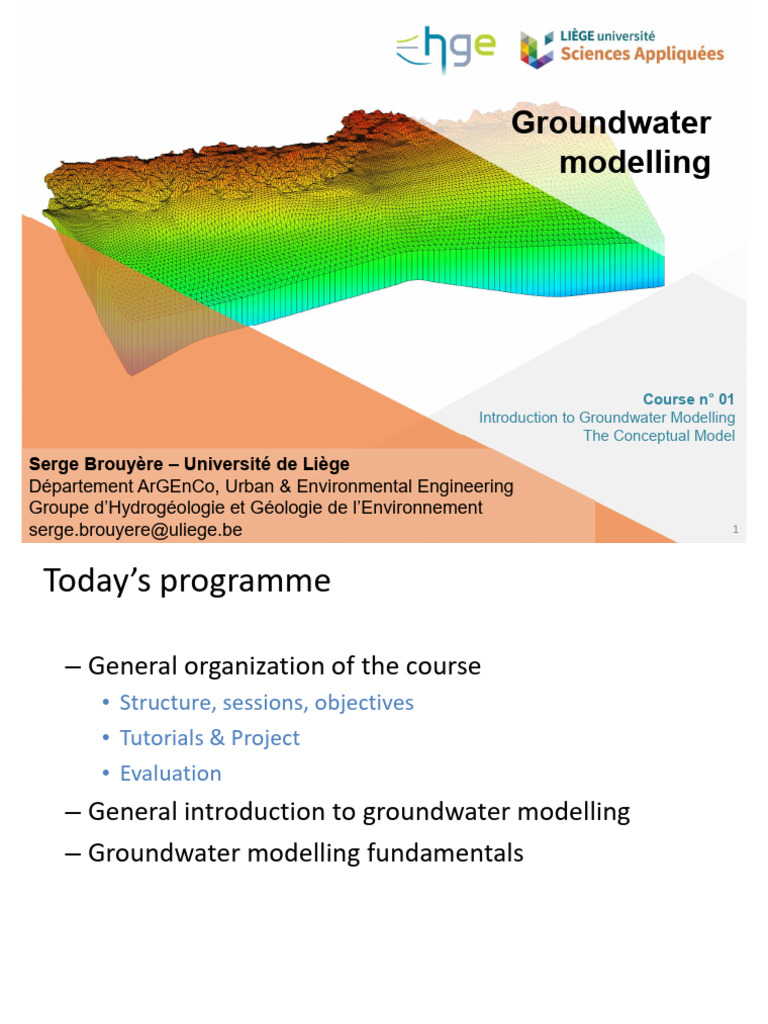 hge

LIÈGE université
Sciences Appliquées

Groundwater modelling

Course n° 01
Introduction to Groundwater Modelling
The Conceptual Model

Serge Brouyère – Université de Liège
Département ArGEnCo, Urban & Environmental Engineering
Groupe d'Hydrogéologie et Géologie de l'Environnement
serge.brouyere@uliege.be

1

Today's programme

– General organization of the course
• Structure, sessions, objectives
• Tutorials & Project
• Evaluation
– General introduction to groundwater modelling
– Groundwater modelling fundamentals